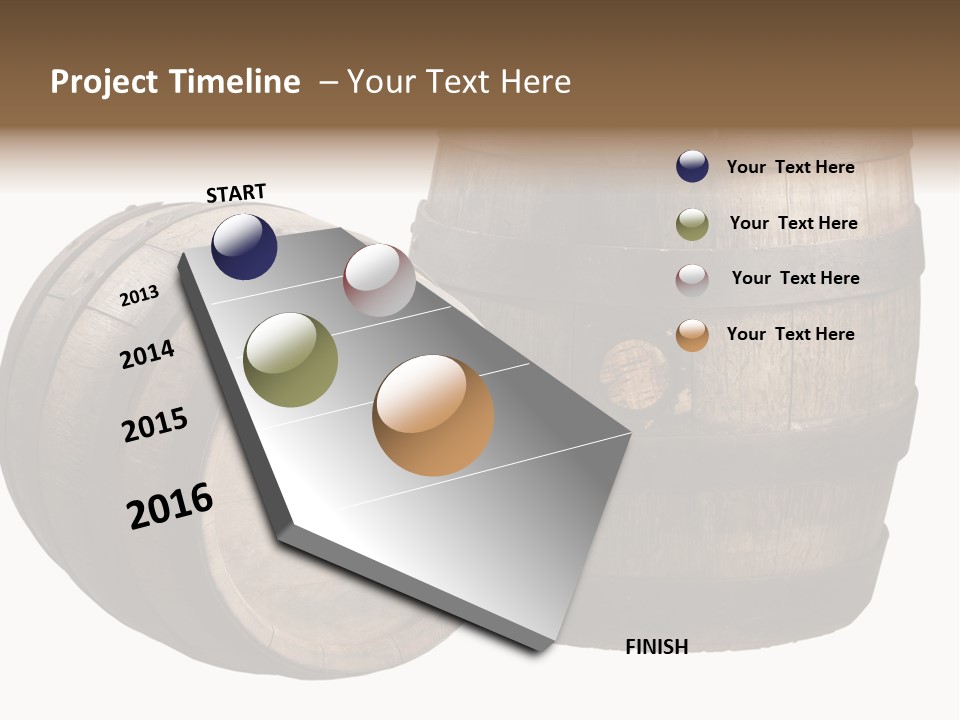 Project Timeline – Your Text Here

START

2013

2014

2015

2016

FINISH

Your Text Here

Your Text Here

Your Text Here

Your Text Here